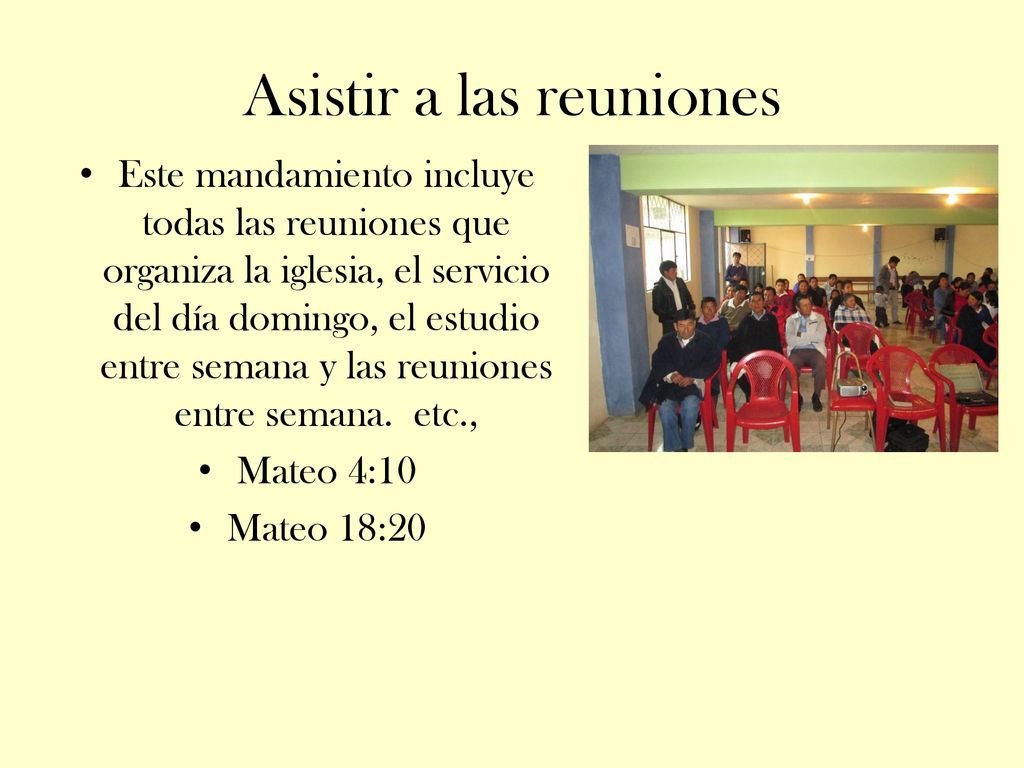 Asistir a las reuniones

• Este mandamiento incluye todas las reuniones que organiza la iglesia, el servicio del día domingo, el estudio entre semana y las reuniones entre semana. etc.,

• Mateo 4:10

• Mateo 18:20